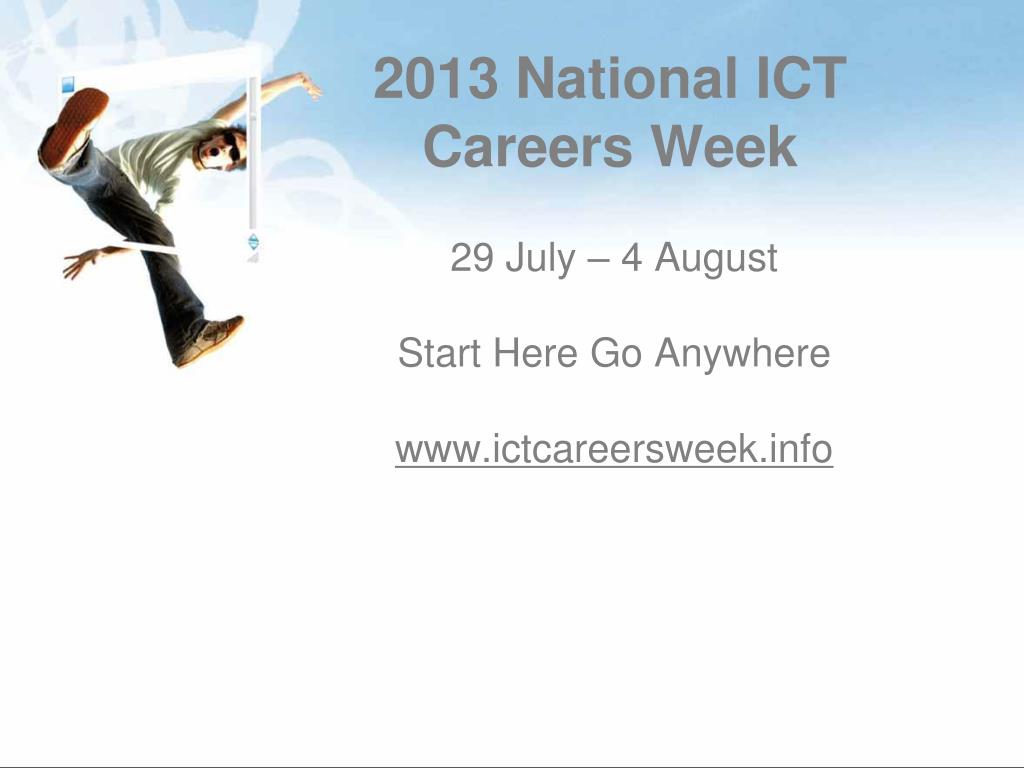 2013 National ICT Careers Week

29 July – 4 August

Start Here Go Anywhere

www.ictcareersweek.info